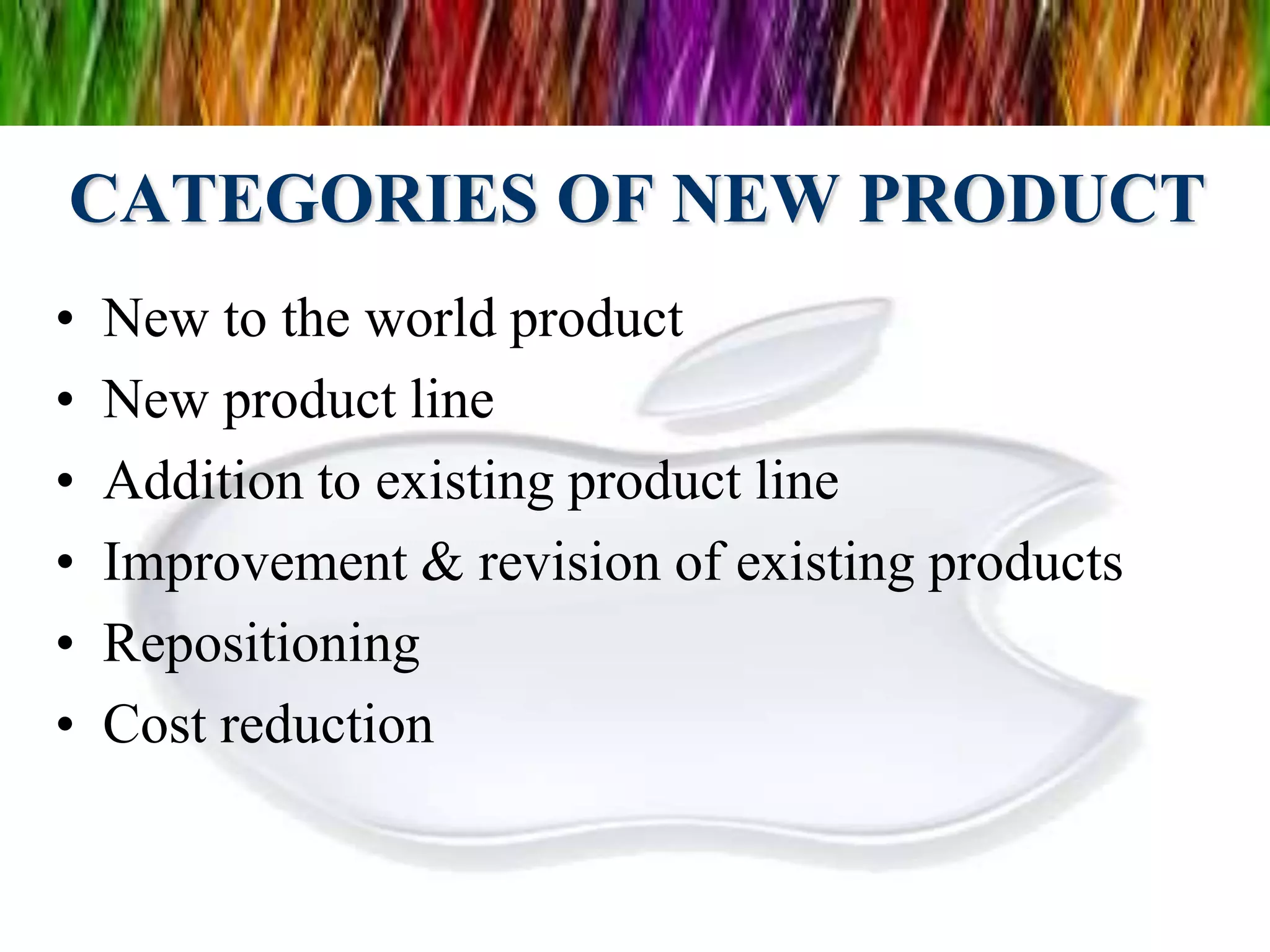 CATEGORIES OF NEW PRODUCT

• New to the world product
• New product line
• Addition to existing product line
• Improvement & revision of existing products
• Repositioning
• Cost reduction